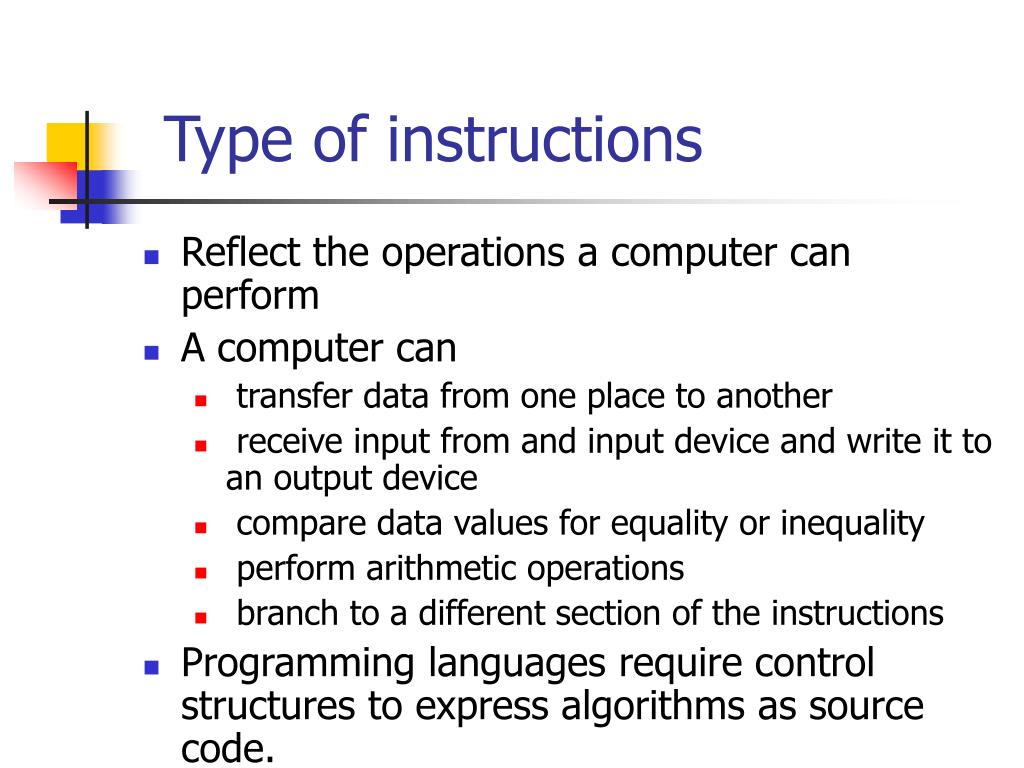 Type of instructions

- Reflect the operations a computer can perform
- A computer can
  - transfer data from one place to another
  - receive input from and input device and write it to an output device
  - compare data values for equality or inequality
  - perform arithmetic operations
  - branch to a different section of the instructions
- Programming languages require control structures to express algorithms as source code.